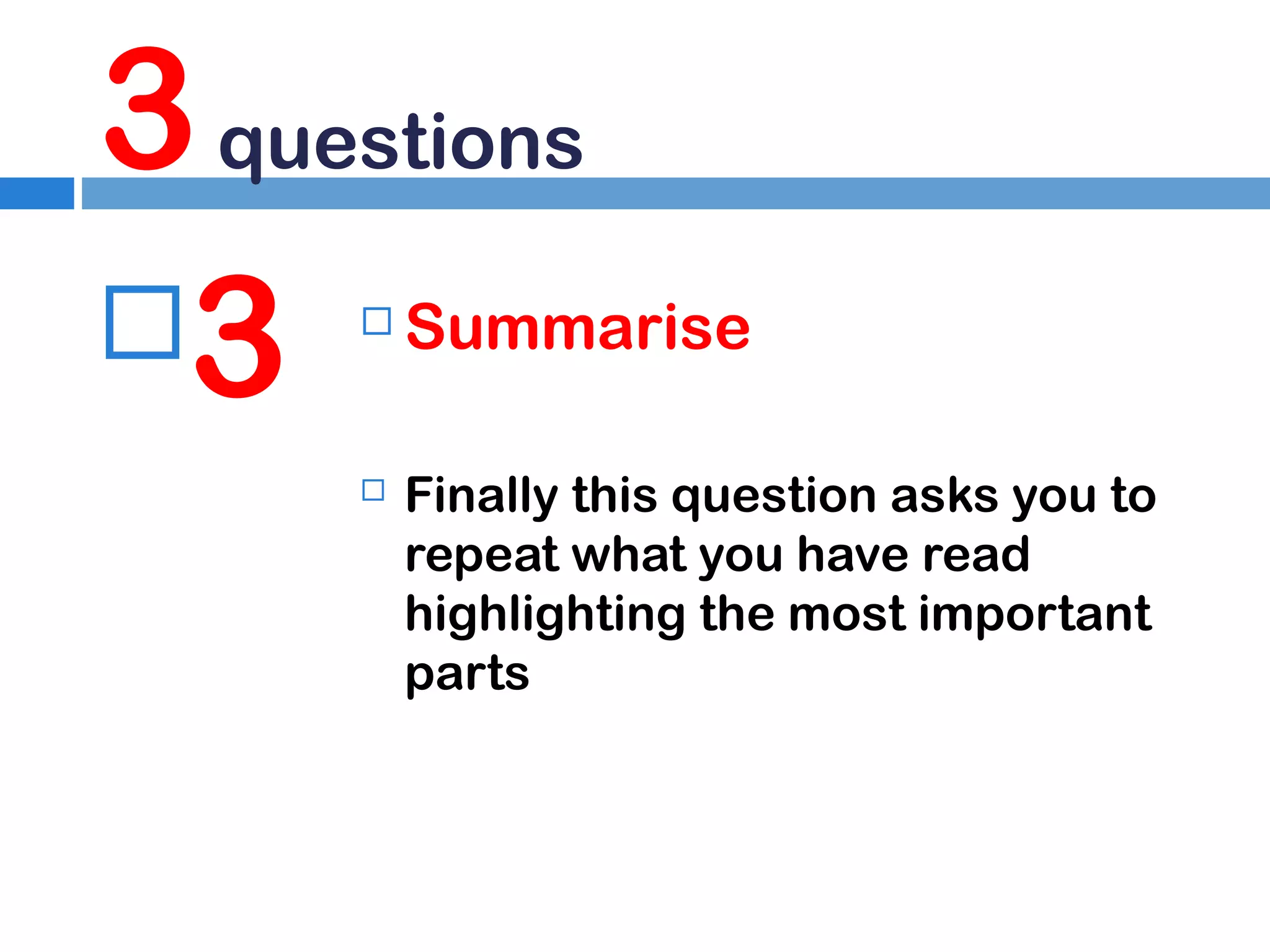 3 questions

3

Summarise

Finally this question asks you to repeat what you have read highlighting the most important parts